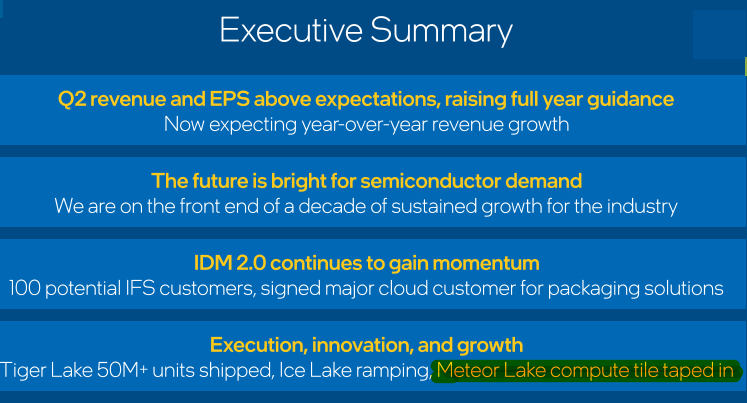 Executive Summary

Q2 revenue and EPS above expectations, raising full year guidance
Now expecting year-over-year revenue growth

The future is bright for semiconductor demand
We are on the front end of a decade of sustained growth for the industry

IDM 2.0 continues to gain momentum
100 potential IFS customers, signed major cloud customer for packaging solutions

Execution, innovation, and growth
Tiger Lake 50M+ units shipped, Ice Lake ramping, Meteor Lake compute tile taped in